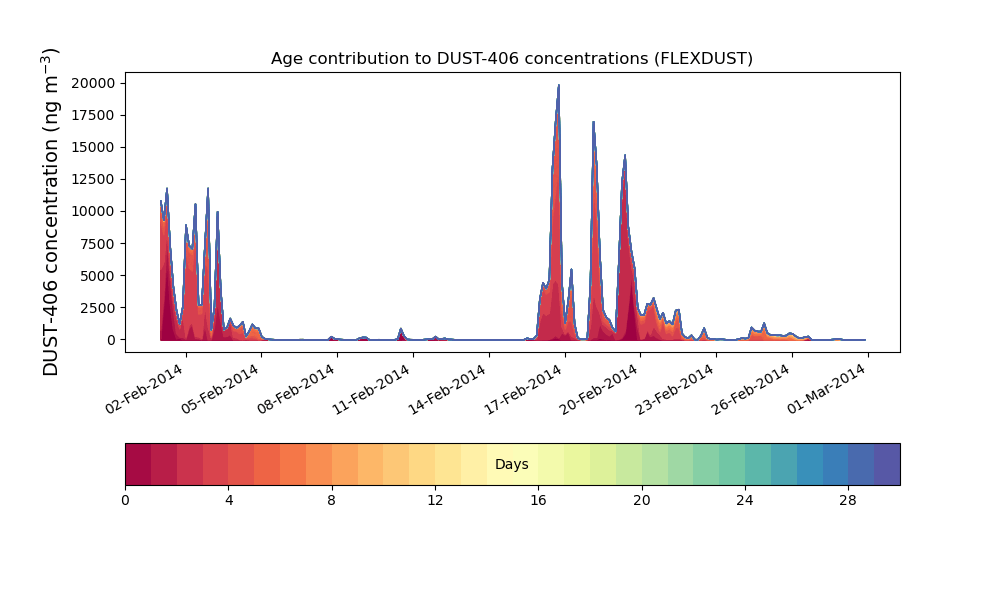 Age contribution to DUST-406 concentrations (FLEXDUST)

DUST-406 concentration (ng m$^{-3}$)

20000
17500
15000
12500
10000
7500
5000
2500
0

02-Feb-2014
05-Feb-2014
08-Feb-2014
11-Feb-2014
14-Feb-2014
17-Feb-2014
20-Feb-2014
23-Feb-2014
26-Feb-2014
01-Mar-2014

Days

0
4
8
12
16
20
24
28